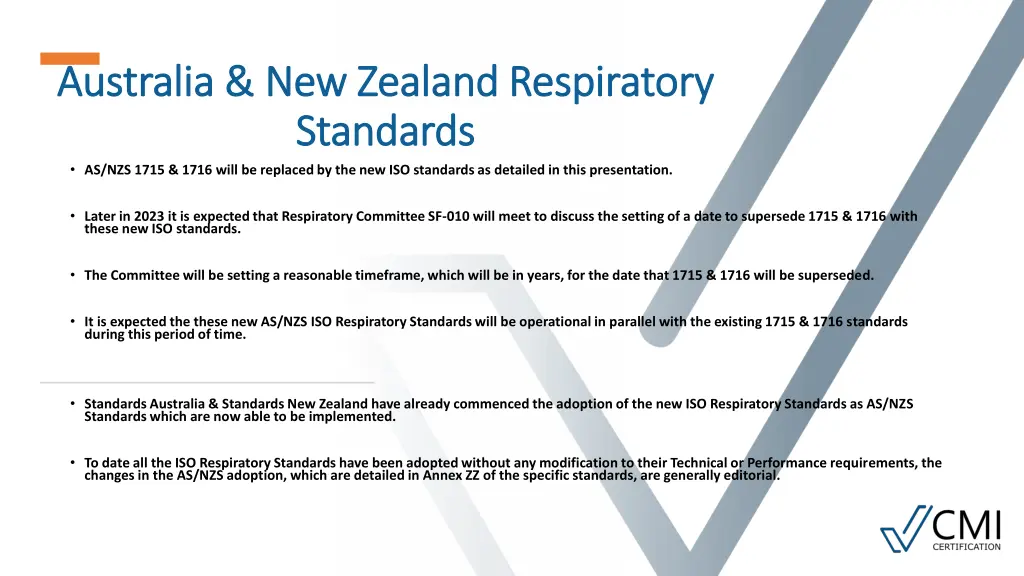 Australia & New Zealand Respiratory Standards

• AS/NZS 1715 & 1716 will be replaced by the new ISO standards as detailed in this presentation.

• Later in 2023 it is expected that Respiratory Committee SF-010 will meet to discuss the setting of a date to supersede 1715 & 1716 with these new ISO standards.

• The Committee will be setting a reasonable timeframe, which will be in years, for the date that 1715 & 1716 will be superseded.

• It is expected the these new AS/NZS ISO Respiratory Standards will be operational in parallel with the existing 1715 & 1716 standards during this period of time.

• Standards Australia & Standards New Zealand have already commenced the adoption of the new ISO Respiratory Standards as AS/NZS Standards which are now able to be implemented.

• To date all the ISO Respiratory Standards have been adopted without any modification to their Technical or Performance requirements, the changes in the AS/NZS adoption, which are detailed in Annex ZZ of the specific standards, are generally editorial.

CMI
CERTIFICATION